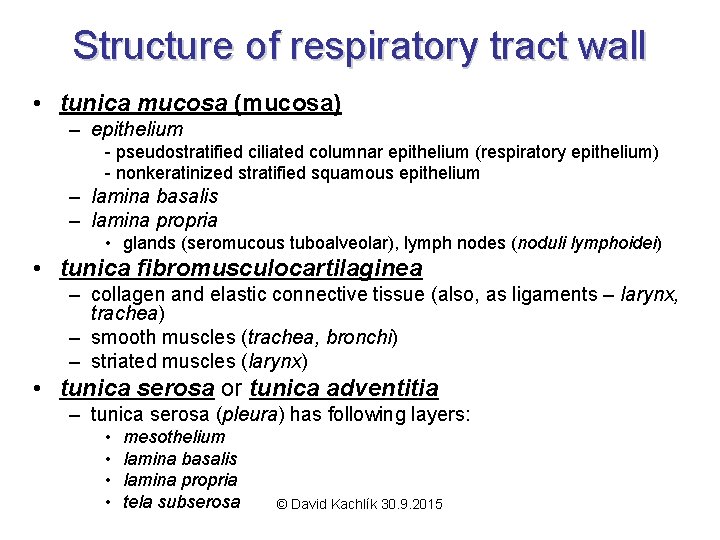 Structure of respiratory tract wall

• tunica mucosa (mucosa)
– epithelium
- pseudostratified ciliated columnar epithelium (respiratory epithelium)
- nonkeratinized stratified squamous epithelium
– lamina basalis
– lamina propria
• glands (seromucous tuboalveolar), lymph nodes (noduli lymphoidei)

• tunica fibromusculocartilaginea
– collagen and elastic connective tissue (also, as ligaments – larynx, trachea)
– smooth muscles (trachea, bronchi)
– striated muscles (larynx)

• tunica serosa or tunica adventitia
– tunica serosa (pleura) has following layers:
• mesothelium
• lamina basalis
• lamina propria
• tela subserosa

© David Kachlík 30.9.2015